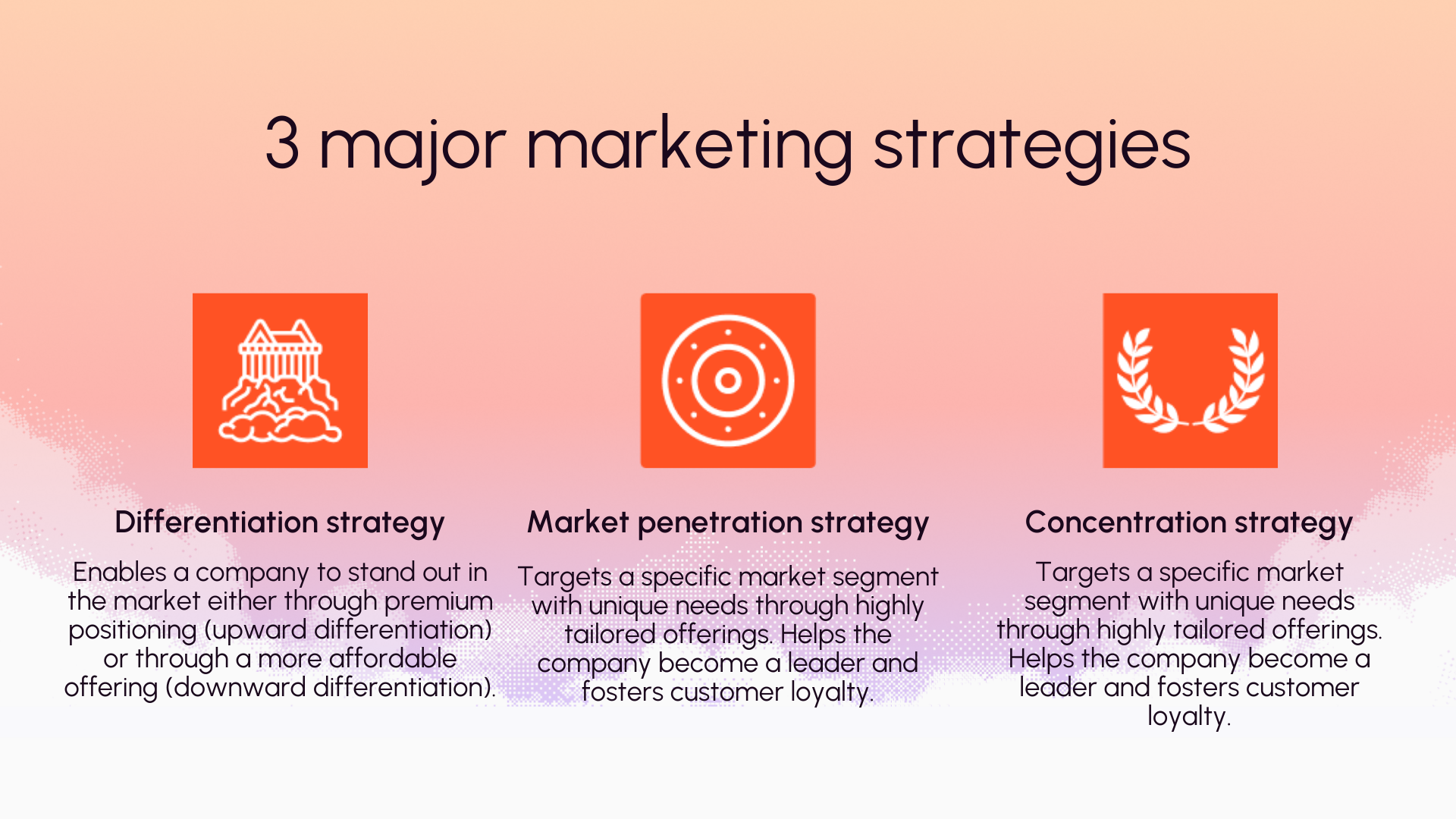 3 major marketing strategies

Differentiation strategy

Enables a company to stand out in the market either through premium positioning (upward differentiation) or through a more affordable offering (downward differentiation).

Market penetration strategy

Targets a specific market segment with unique needs through highly tailored offerings. Helps the company become a leader and fosters customer loyalty.

Concentration strategy

Targets a specific market segment with unique needs through highly tailored offerings. Helps the company become a leader and fosters customer loyalty.